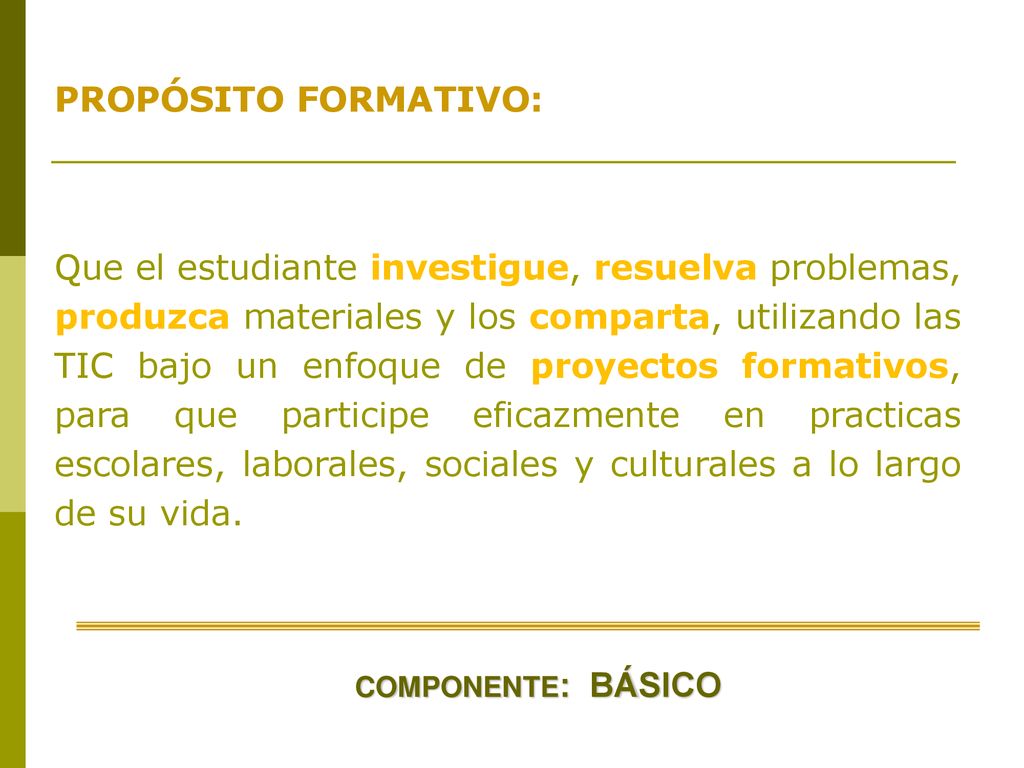 PROPÓSITO FORMATIVO:

Que el estudiante investigue, resuelva problemas, produzca materiales y los comparta, utilizando las TIC bajo un enfoque de proyectos formativos, para que participe eficazmente en practicas escolares, laborales, sociales y culturales a lo largo de su vida.

COMPONENTE: BÁSICO